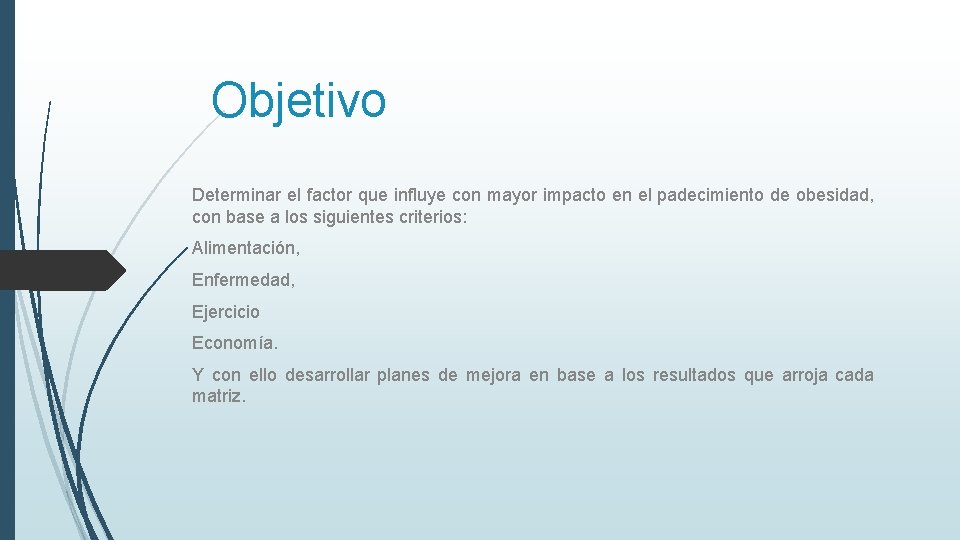 Objetivo

Determinar el factor que influye con mayor impacto en el padecimiento de obesidad, con base a los siguientes criterios:

Alimentación,

Enfermedad,

Ejercicio

Economía.

Y con ello desarrollar planes de mejora en base a los resultados que arroja cada matriz.